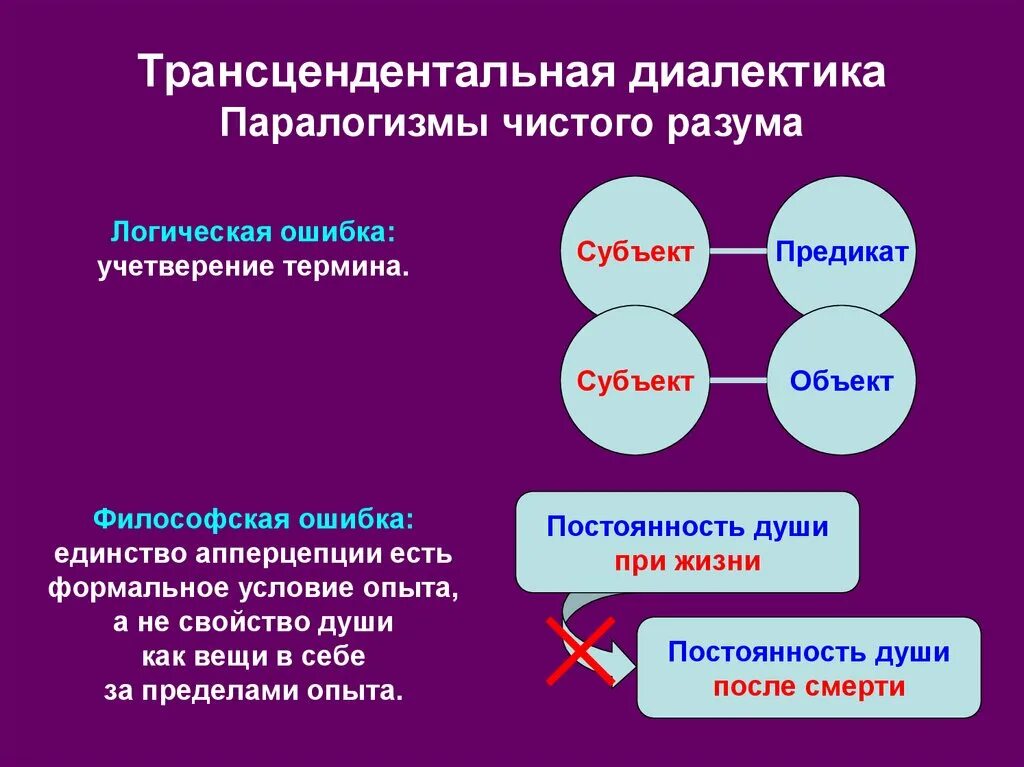 Трансцендентальная диалектика
Паралогизмы чистого разума

Логическая ошибка:
учетверение термина.

Субъект

Предикат

Субъект

Объект

Философская ошибка:
единство апперцепции есть формальное условие опыта, а не свойство души как вещи в себе за пределами опыта.

Постоянность души
при жизни

Постоянность души
после смерти